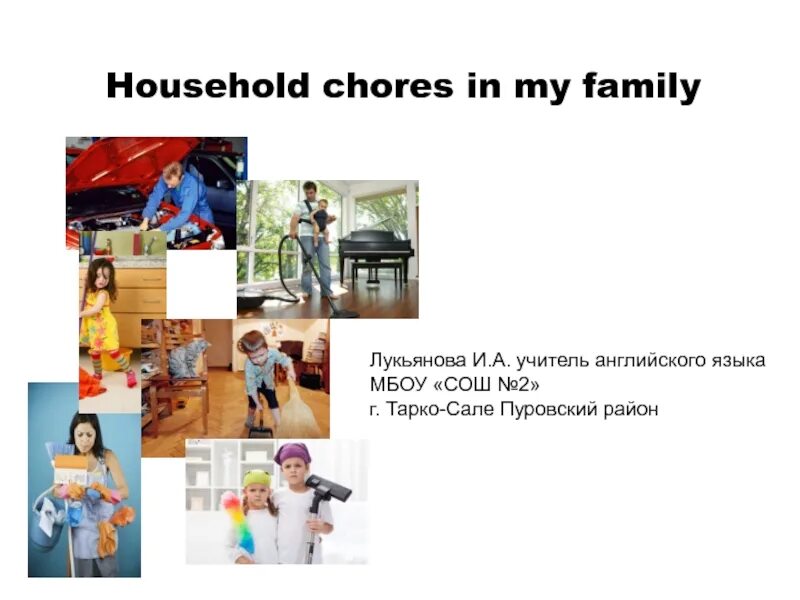 Household chores in my family

Лукьянова И.А. учитель английского языка
МБОУ «СОШ №2»
г. Тарко-Сале Пуровский район